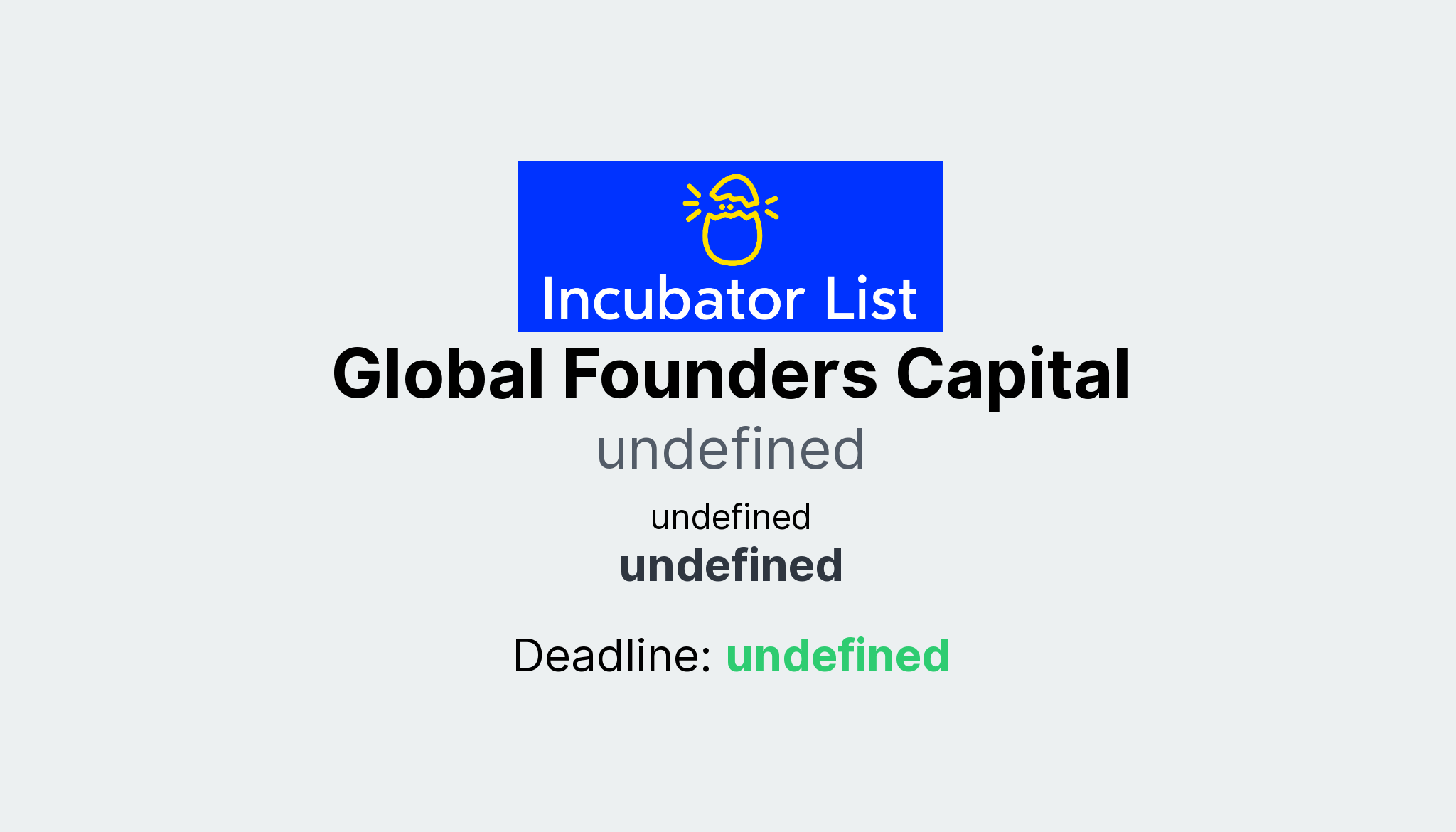 Incubator List

Global Founders Capital

undefined

undefined

undefined

Deadline: undefined